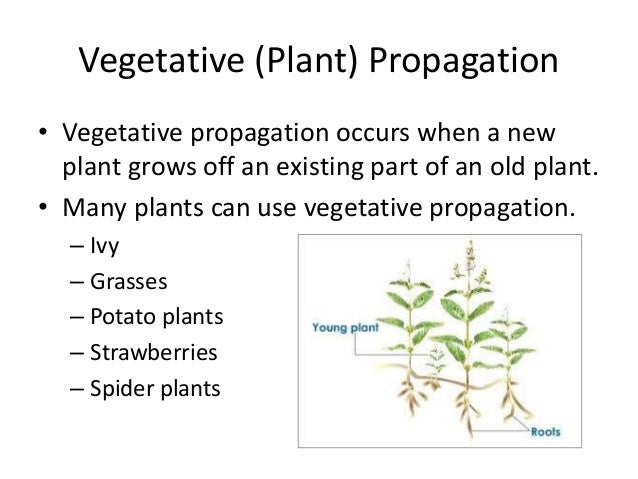 Vegetative (Plant) Propagation

• Vegetative propagation occurs when a new plant grows off an existing part of an old plant.

• Many plants can use vegetative propagation.
– Ivy
– Grasses
– Potato plants
– Strawberries
– Spider plants

Young plant

Roots